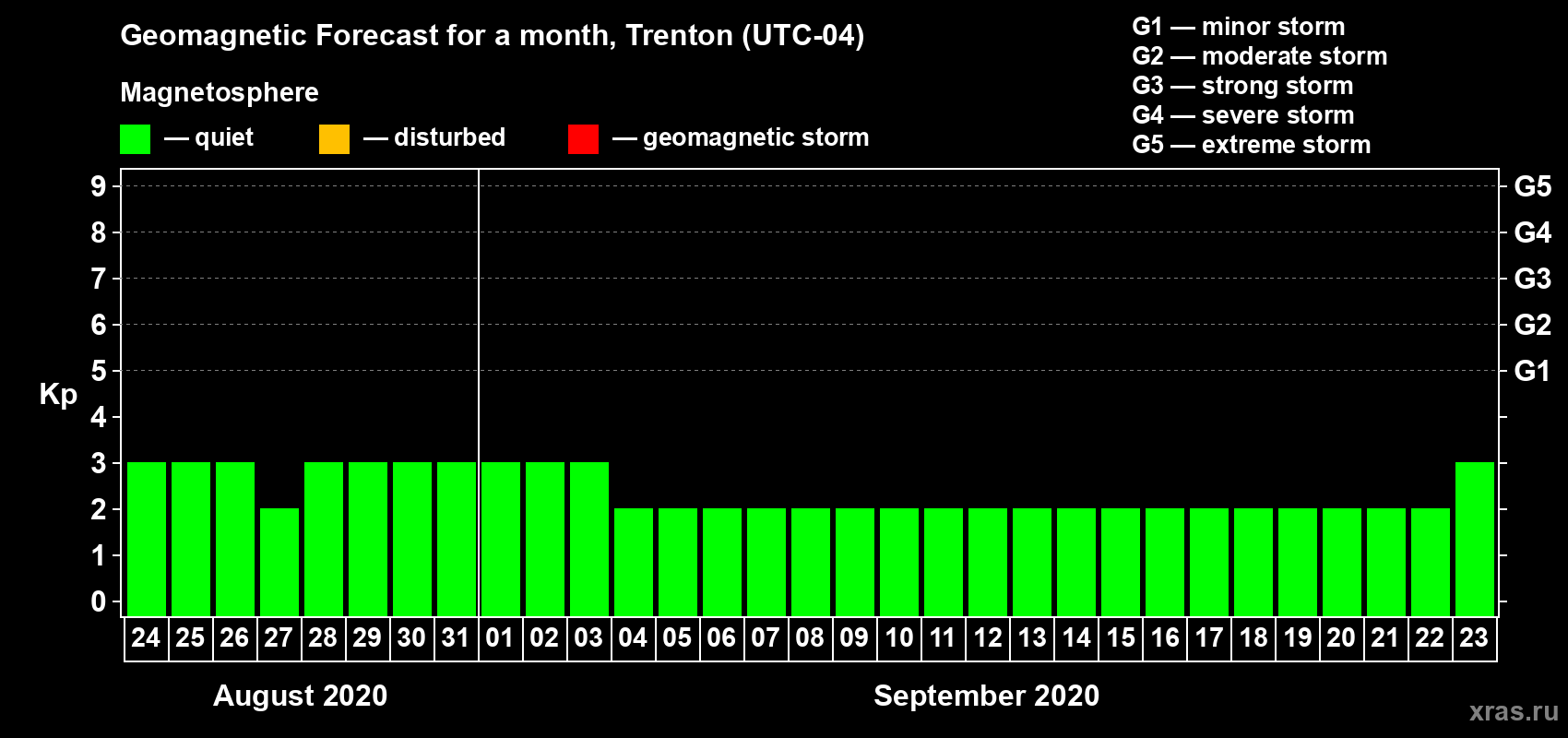 Geomagnetic Forecast for a month, Trenton (UTC-04)

Magnetosphere

— quiet — disturbed — geomagnetic storm

G1 — minor storm
G2 — moderate storm
G3 — strong storm
G4 — severe storm
G5 — extreme storm

Kp

9 8 7 6 5 4 3 2 1 0

G5 G4 G3 G2 G1

24 25 26 27 28 29 30 31 01 02 03 04 05 06 07 08 09 10 11 12 13 14 15 16 17 18 19 20 21 22 23

August 2020

September 2020

xras.ru